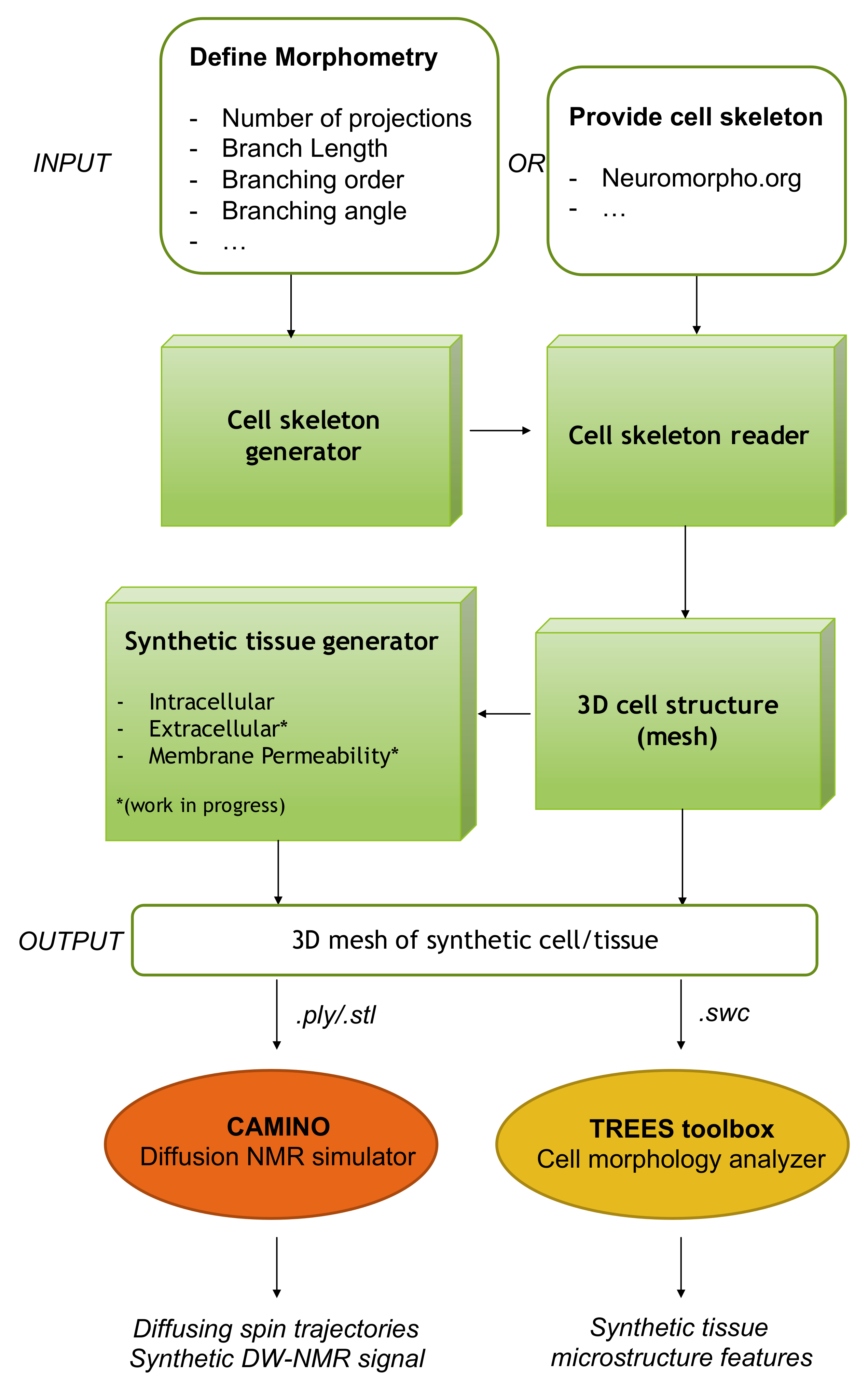 INPUT

Define Morphometry

- Number of projections
- Branch Length
- Branching order
- Branching angle
- …

OR

Provide cell skeleton

- Neuromorpho.org
- …

Cell skeleton generator

Cell skeleton reader

Synthetic tissue generator

- Intracellular
- Extracellular*
- Membrane Permeability*

*(work in progress)

3D cell structure (mesh)

OUTPUT

3D mesh of synthetic cell/tissue

.ply/.stl

.swc

CAMINO
Diffusion NMR simulator

TREES toolbox
Cell morphology analyzer

Diffusing spin trajectories
Synthetic DW-NMR signal

Synthetic tissue
microstructure features